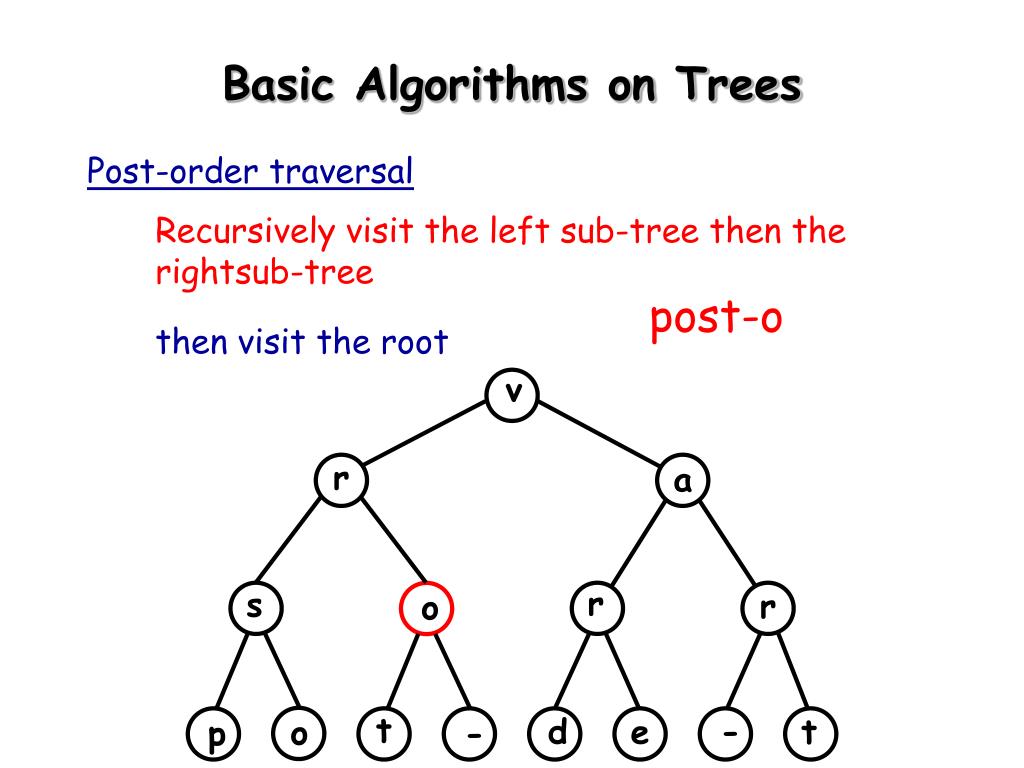 Basic Algorithms on Trees

Post-order traversal

Recursively visit the left sub-tree then the rightsub-tree

then visit the root

post-o

v

r

a

s

o

r

r

p

o

t

-

d

e

-

t